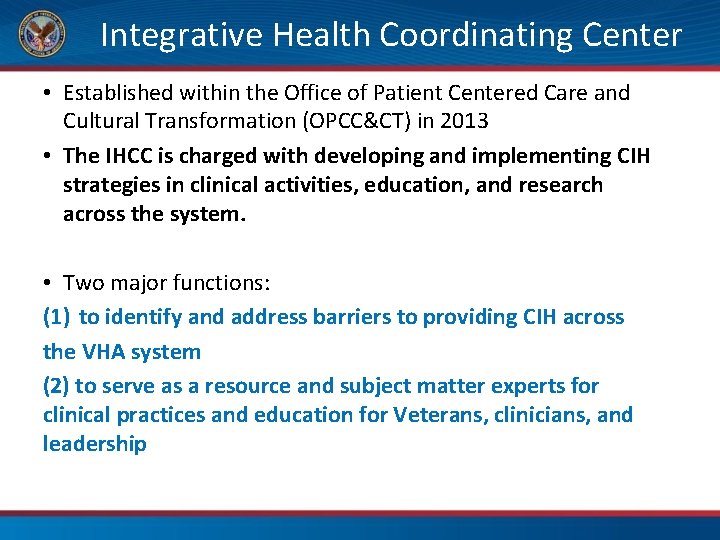 Integrative Health Coordinating Center

• Established within the Office of Patient Centered Care and Cultural Transformation (OPCC&CT) in 2013

• The IHCC is charged with developing and implementing CIH strategies in clinical activities, education, and research across the system.

• Two major functions:

(1) to identify and address barriers to providing CIH across the VHA system

(2) to serve as a resource and subject matter experts for clinical practices and education for Veterans, clinicians, and leadership